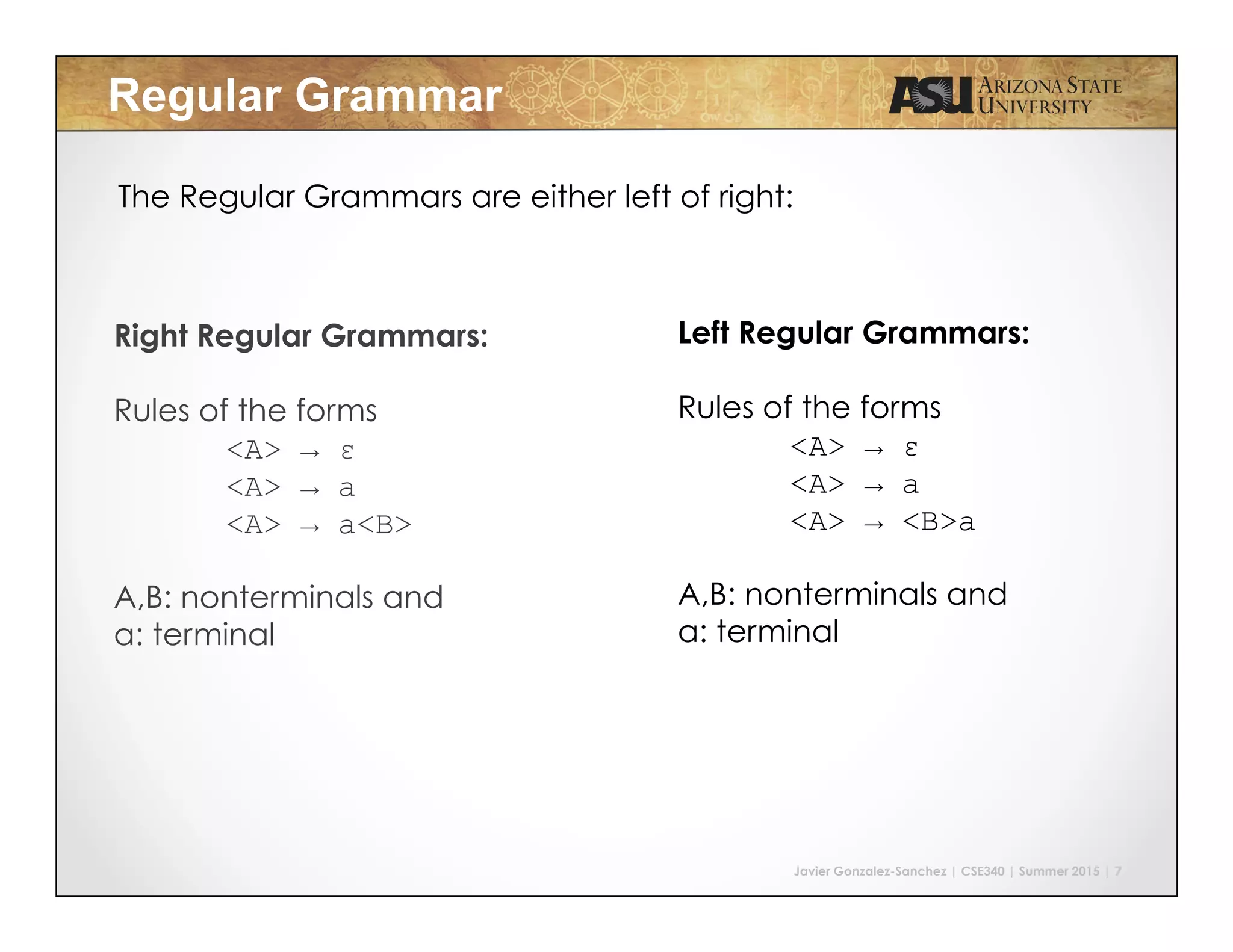 Regular Grammar

ASU ARIZONA STATE UNIVERSITY

The Regular Grammars are either left of right:

Right Regular Grammars:

Rules of the forms

<A> → ε

<A> → a

<A> → a<B>

A,B: nonterminals and a: terminal

Left Regular Grammars:

Rules of the forms

<A> → ε

<A> → a

<A> → <B>a

A,B: nonterminals and a: terminal

Javier Gonzalez-Sanchez | CSE340 | Summer 2015 | 7